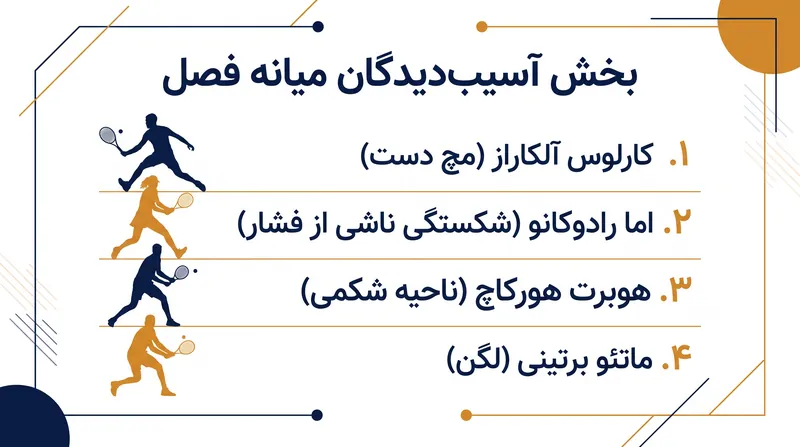 بخش آسیب‌دیدگان میانه فصل

۱. کارلوس آلکاراز (مچ دست)

۲. اما رادوکانو (شکستگی ناشی از فشار)

۳. هوبرت هورکاچ (ناحیه شکمی)

۴. ماتئو برتینی (لگن)